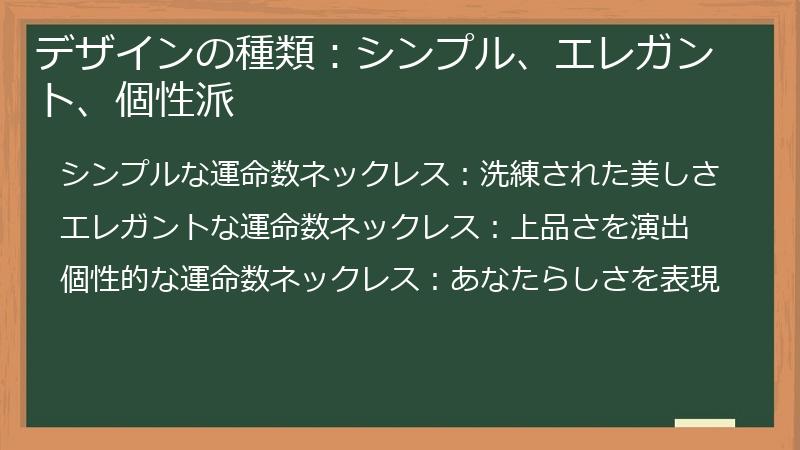 デザインの種類：シンプル、エレガント、個性派

シンプルな運命数ネックレス：洗練された美しさ

エレガントな運命数ネックレス：上品さを演出

個性的な運命数ネックレス：あなたらしさを表現